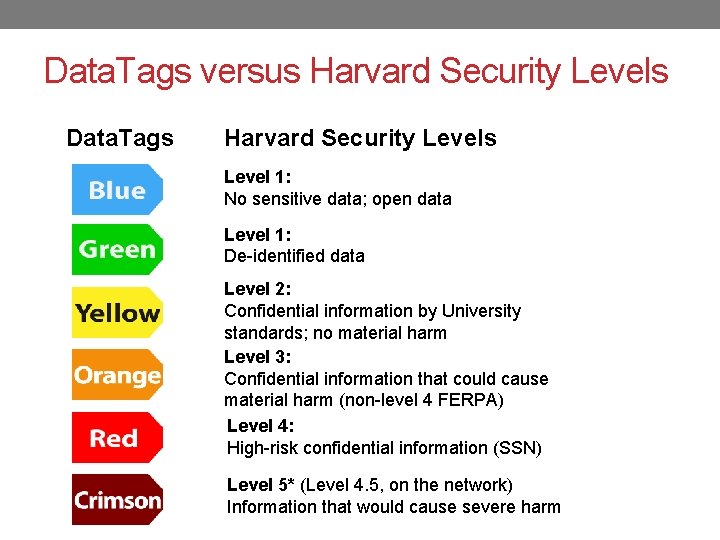 DataTags versus Harvard Security Levels

| DataTags | Harvard Security Levels |
|---|---|
| Blue | Level 1: No sensitive data; open data |
| Green | Level 1: De-identified data |
| Yellow | Level 2: Confidential information by University standards; no material harm |
| Orange | Level 3: Confidential information that could cause material harm (non-level 4 FERPA) |
| Red | Level 4: High-risk confidential information (SSN) |
| Crimson | Level 5* (Level 4.5, on the network) Information that would cause severe harm |